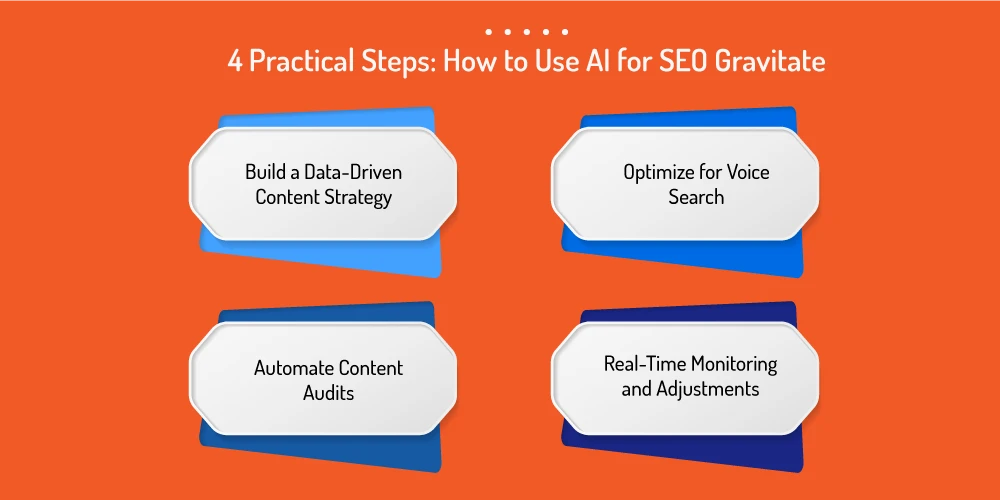 4 Practical Steps: How to Use AI for SEO Gravitate

Build a Data-Driven Content Strategy

Optimize for Voice Search

Automate Content Audits

Real-Time Monitoring and Adjustments